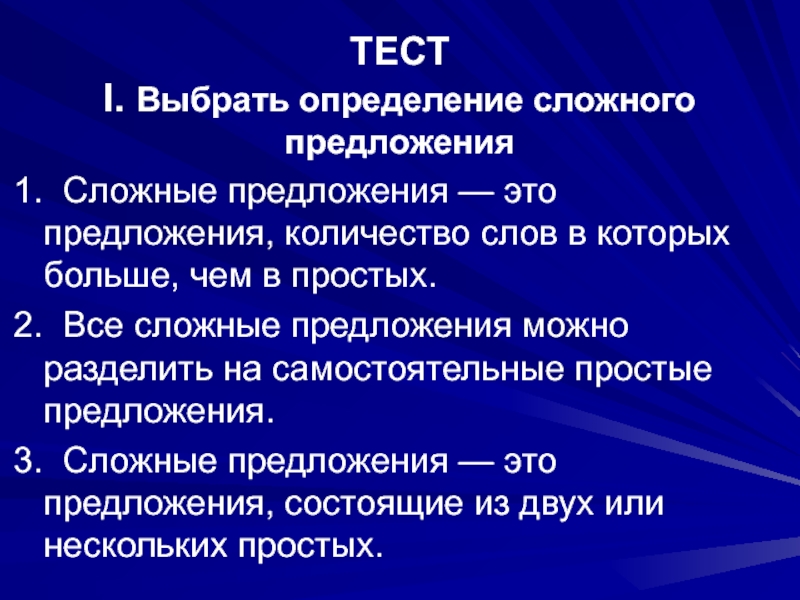 ТЕСТ

I. Выбрать определение сложного предложения

1. Сложные предложения — это предложения, количество слов в которых больше, чем в простых.

2. Все сложные предложения можно разделить на самостоятельные простые предложения.

3. Сложные предложения — это предложения, состоящие из двух или нескольких простых.